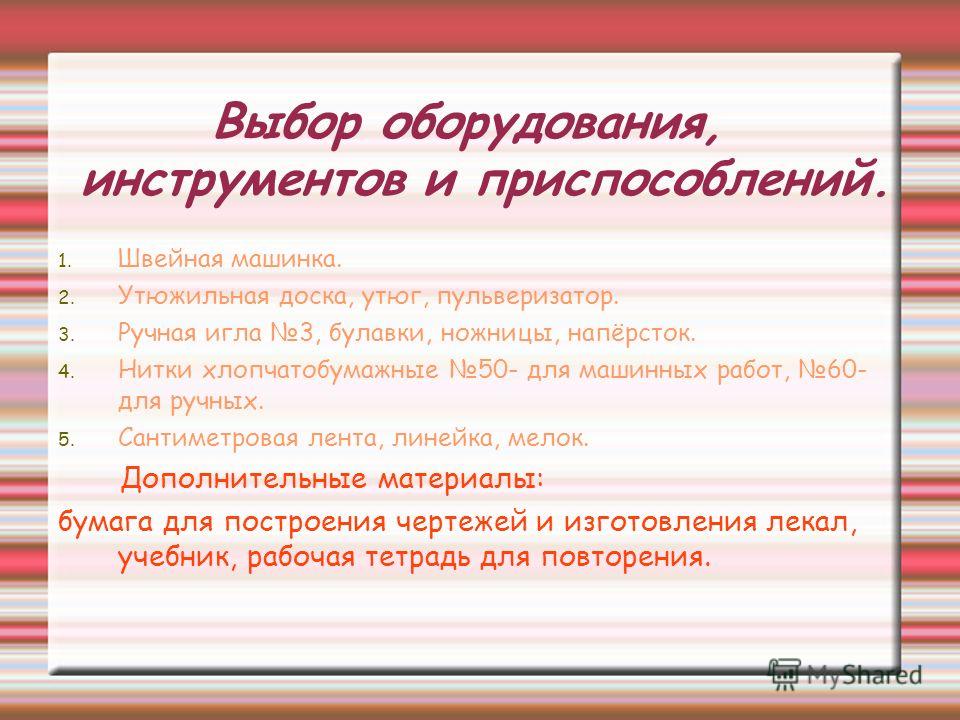 Выбор оборудования, инструментов и приспособлений.

1. Швейная машинка.
2. Утюжильная доска, утюг, пульверизатор.
3. Ручная игла №3, булавки, ножницы, напёрсток.
4. Нитки хлопчатобумажные №50- для машинных работ, №60- для ручных.
5. Сантиметровая лента, линейка, мелок.

Дополнительные материалы:

бумага для построения чертежей и изготовления лекал, учебник, рабочая тетрадь для повторения.

MyShared